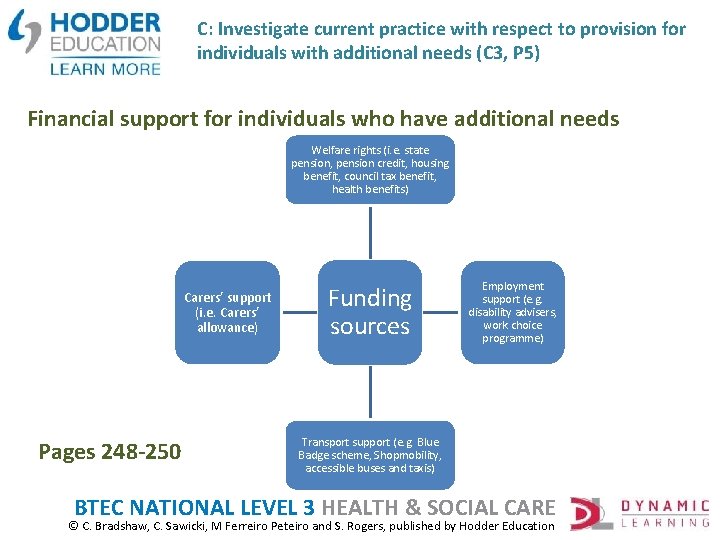 HODDER EDUCATION LEARN MORE

C: Investigate current practice with respect to provision for individuals with additional needs (C3, P5)

Financial support for individuals who have additional needs

Welfare rights (i.e. state pension, pension credit, housing benefit, council tax benefit, health benefits)

Carers' support (i.e. Carers' allowance)

Funding sources

Employment support (e.g. disability advisers, work choice programme)

Transport support (e.g. Blue Badge scheme, Shopmobility, accessible buses and taxis)

Pages 248-250

BTEC NATIONAL LEVEL 3 HEALTH & SOCIAL CARE

© C. Bradshaw, C. Sawicki, M Ferreiro Peteiro and S. Rogers, published by Hodder Education

DYNAMIC LEARNING